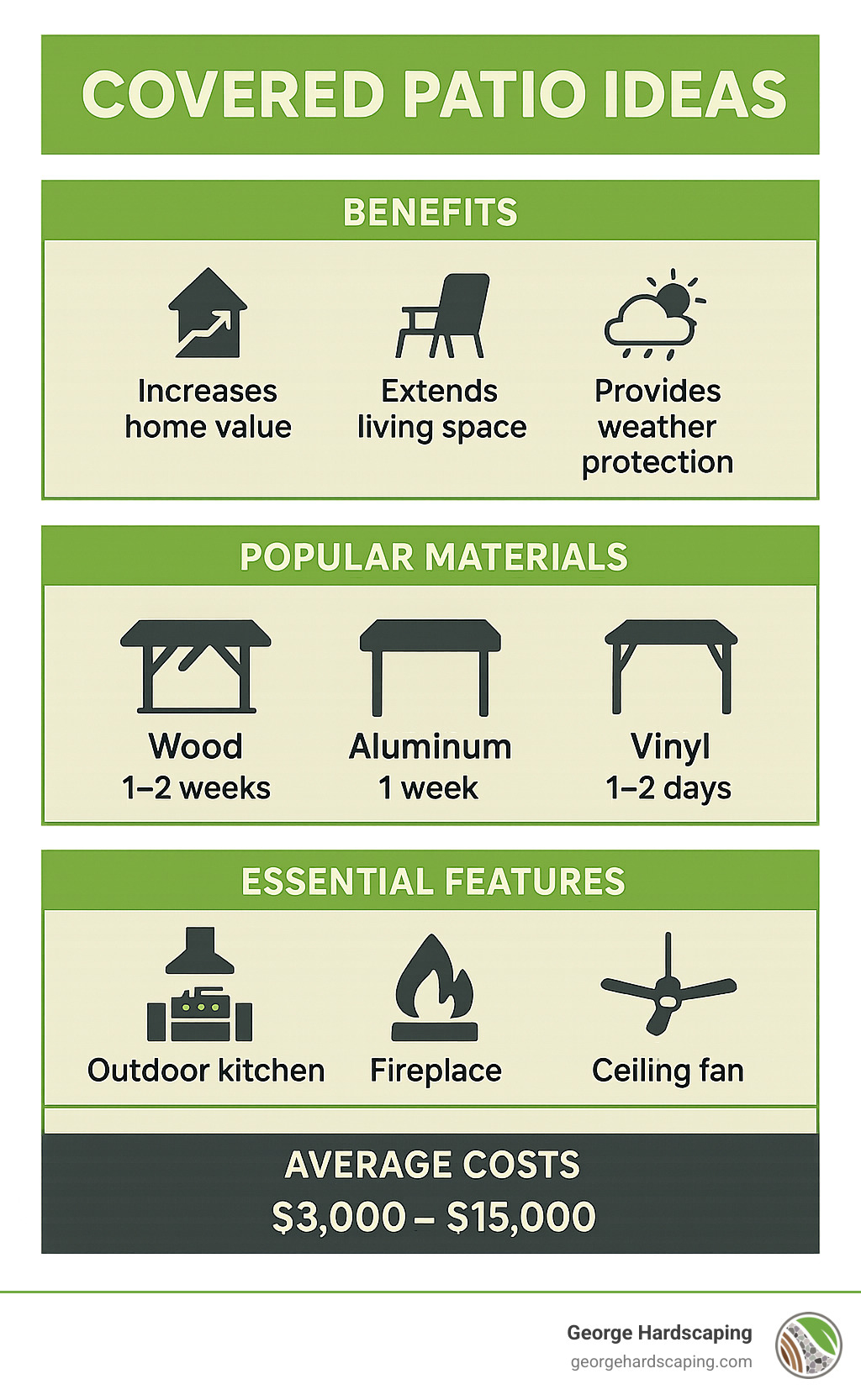 COVERED PATIO IDEAS

BENEFITS

Increases home value

Extends living space

Provides weather protection

POPULAR MATERIALS

Wood
1–2 weeks

Aluminum
1 week

Vinyl
1–2 days

ESSENTIAL FEATURES

Outdoor kitchen

Fireplace

Ceiling fan

AVERAGE COSTS
\$3,000 – \$15,000

George Hardscaping
georgehardscaping.com